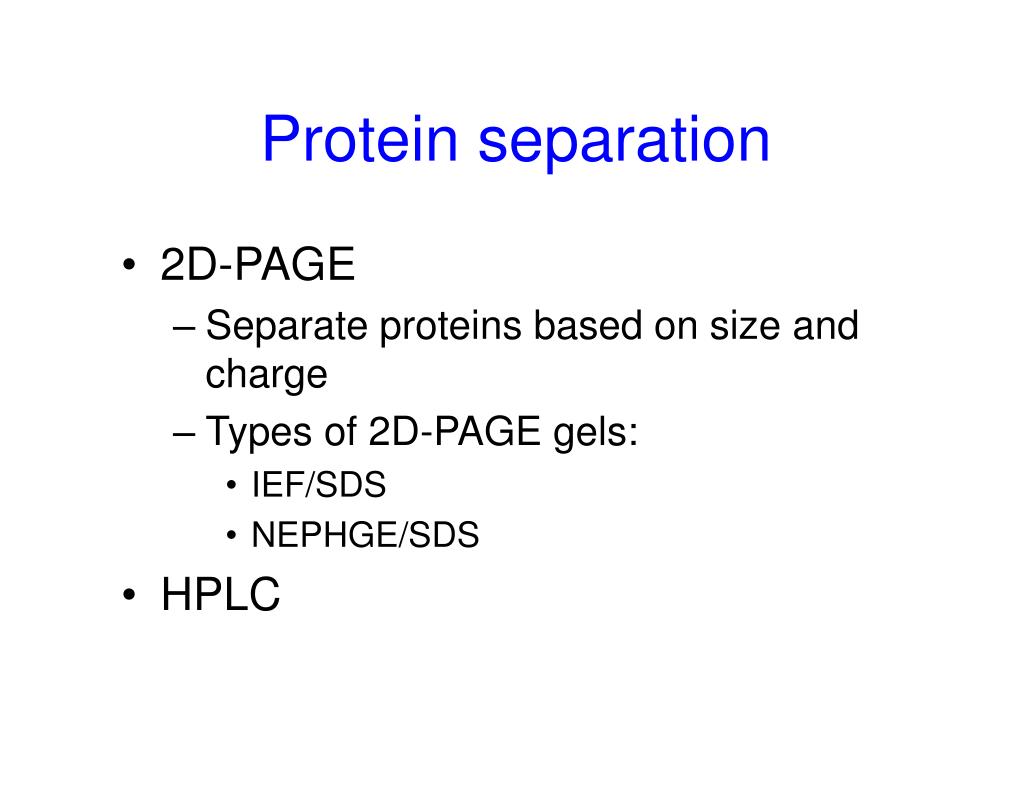 Protein separation

• 2D-PAGE
– Separate proteins based on size and charge
– Types of 2D-PAGE gels:
• IEF/SDS
• NEPHGE/SDS
• HPLC